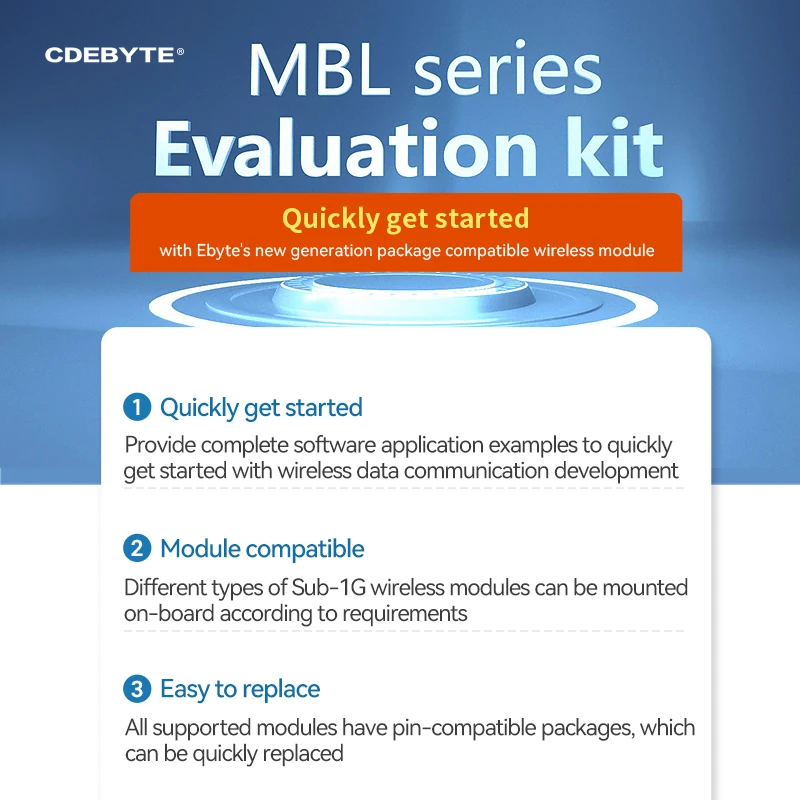 CDEBYTE®

MBL series
Evaluation kit

Quickly get started
with Ebyte's new generation package compatible wireless module

1 Quickly get started
Provide complete software application examples to quickly get started with wireless data communication development

2 Module compatible
Different types of Sub-1G wireless modules can be mounted on-board according to requirements

3 Easy to replace
All supported modules have pin-compatible packages, which can be quickly replaced